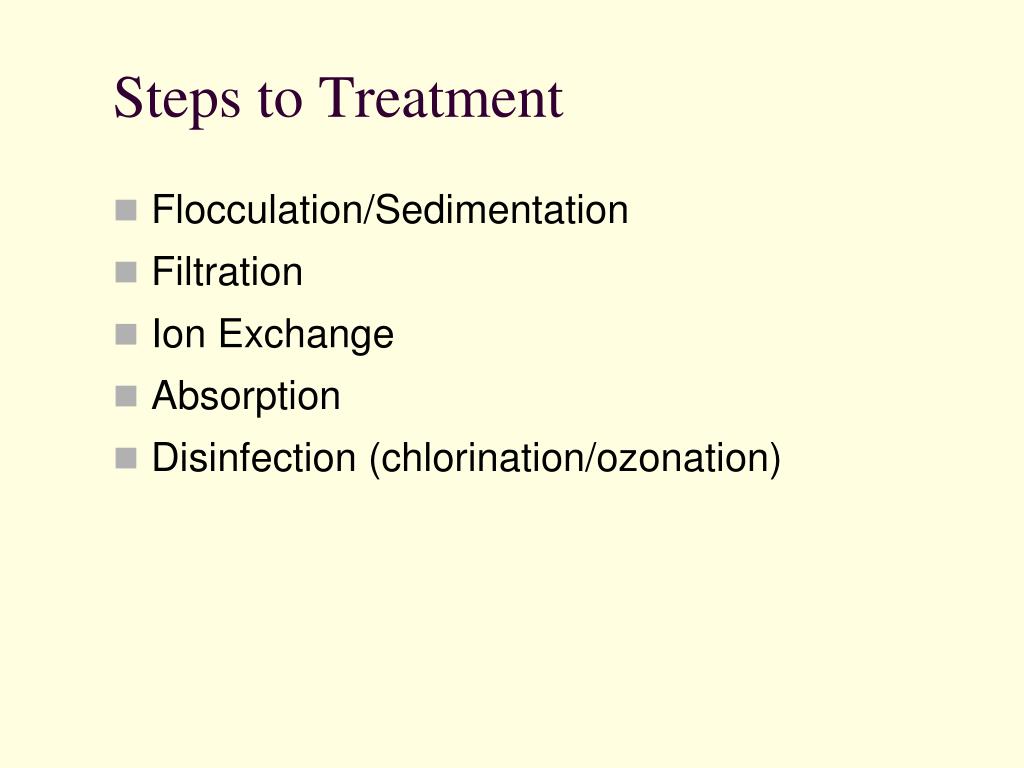 Steps to Treatment

- Flocculation/Sedimentation
- Filtration
- Ion Exchange
- Absorption
- Disinfection (chlorination/ozonation)